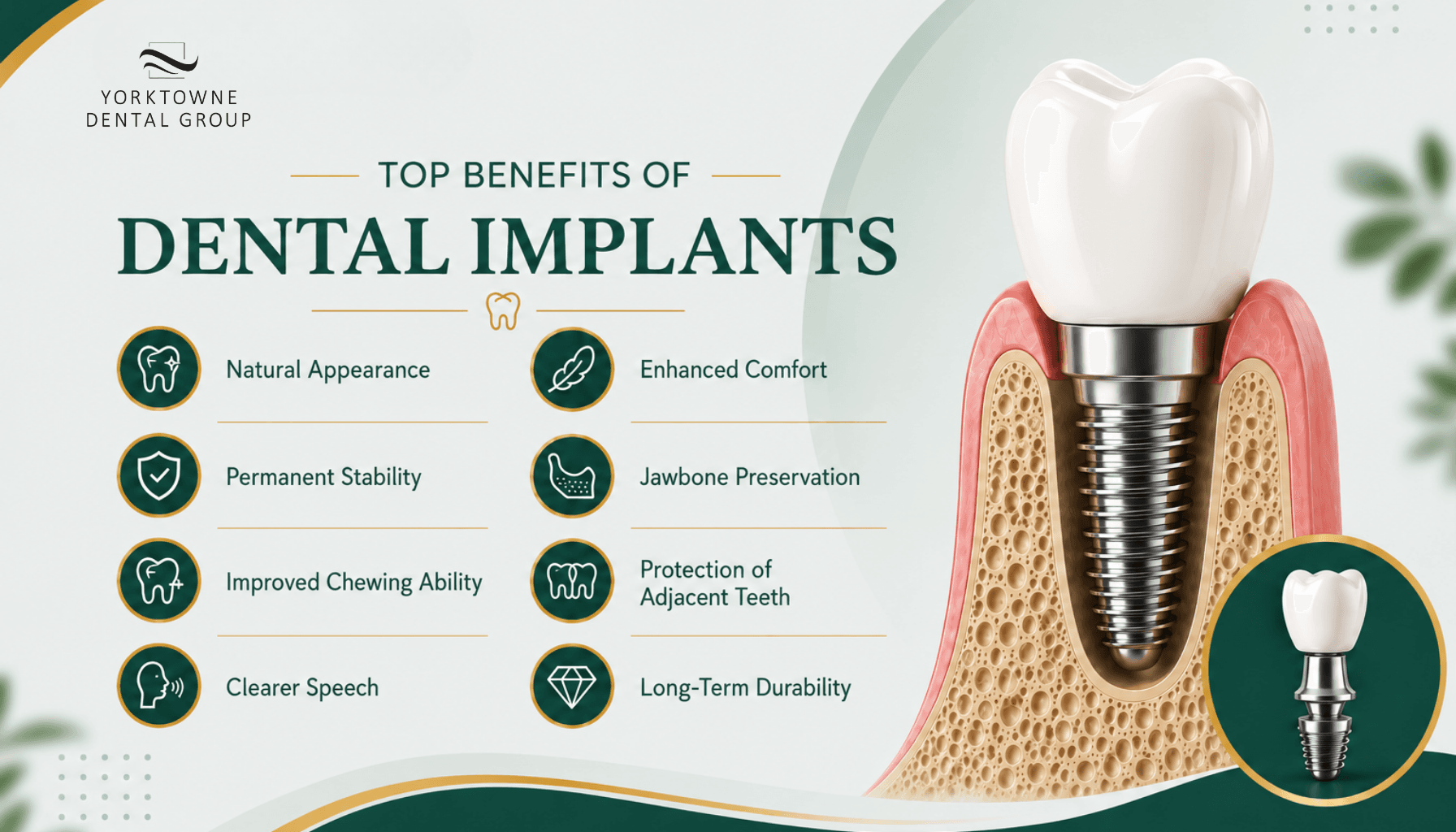 YORKTOWNE
DENTAL GROUP

TOP BENEFITS OF
DENTAL IMPLANTS

Natural Appearance

Permanent Stability

Improved Chewing Ability

Clearer Speech

Enhanced Comfort

Jawbone Preservation

Protection of Adjacent Teeth

Long-Term Durability